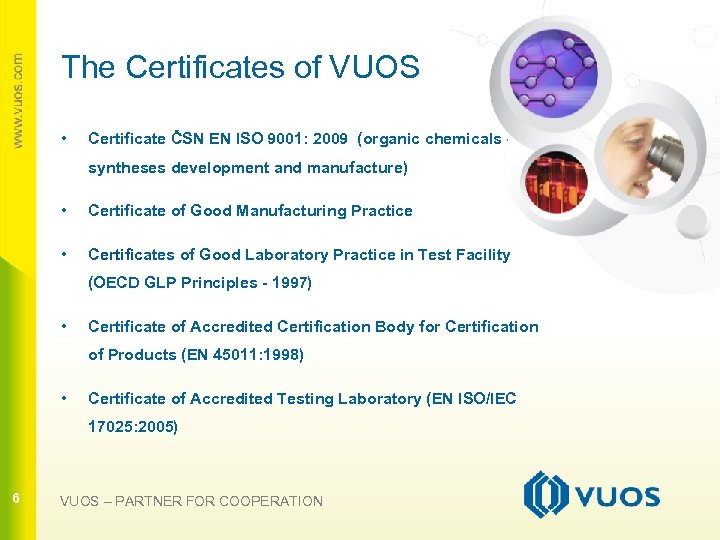 www.vuos.com

The Certificates of VUOS

• Certificate ČSN EN ISO 9001: 2009 (organic chemicals - syntheses development and manufacture)

• Certificate of Good Manufacturing Practice

• Certificates of Good Laboratory Practice in Test Facility (OECD GLP Principles - 1997)

• Certificate of Accredited Certification Body for Certification of Products (EN 45011:1998)

• Certificate of Accredited Testing Laboratory (EN ISO/IEC 17025:2005)

6

VUOS – PARTNER FOR COOPERATION

VUOS